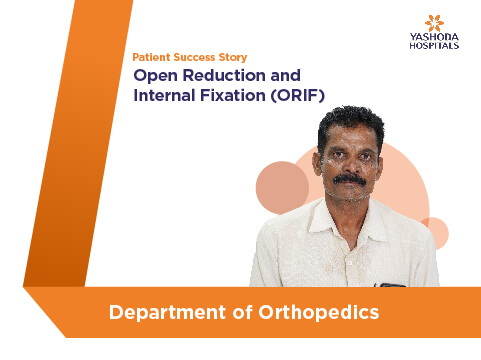 YASHODA HOSPITALS

Patient Success Story

Open Reduction and Internal Fixation (ORIF)

Department of Orthopedics